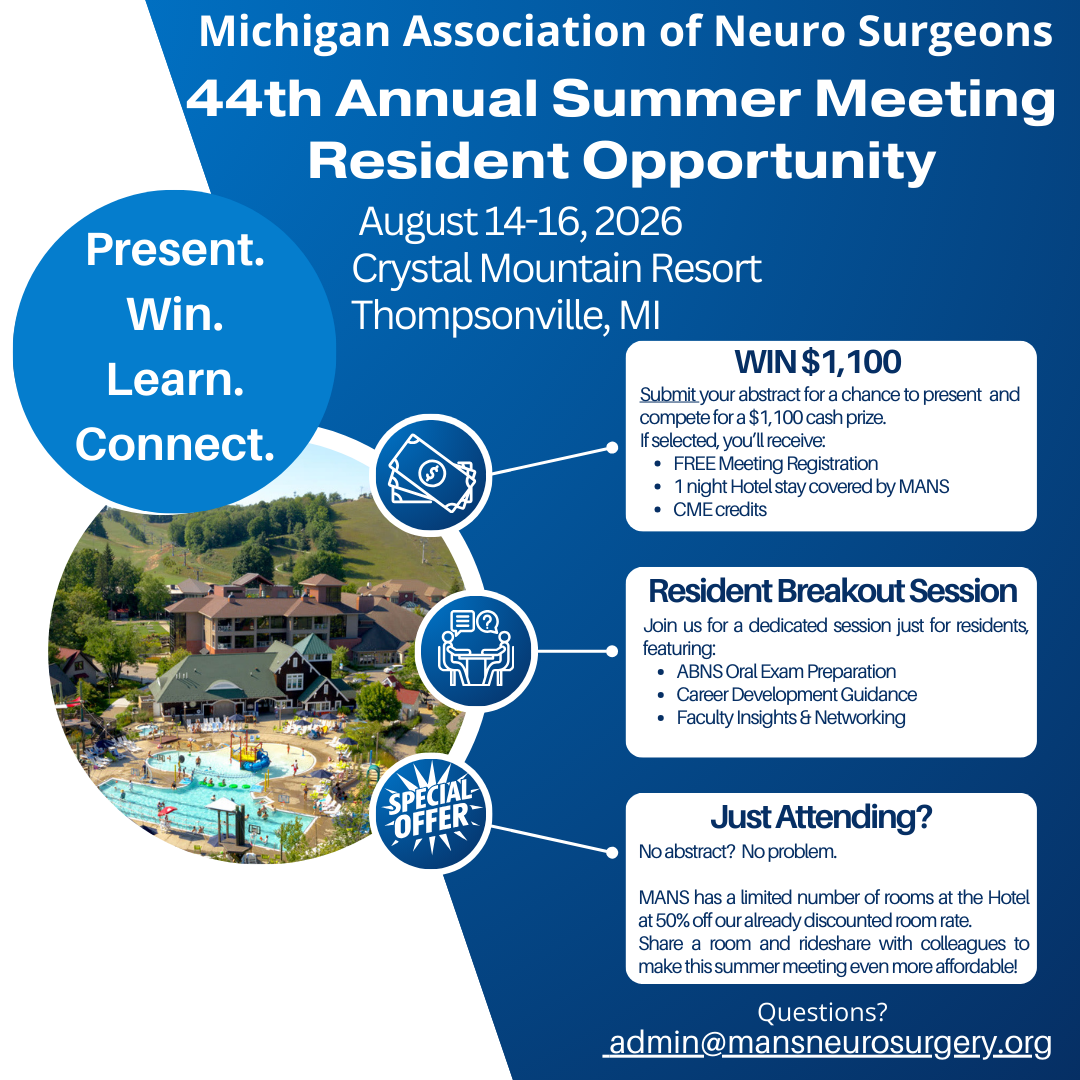 Michigan Association of Neuro Surgeons
44th Annual Summer Meeting
Resident Opportunity

August 14-16, 2026
Crystal Mountain Resort
Thompsonville, MI

Present.
Win.
Learn.
Connect.

WIN $1,100
Submit your abstract for a chance to present and compete for a $1,100 cash prize.
If selected, you'll receive:
- FREE Meeting Registration
- 1 night Hotel stay covered by MANS
- CME credits

Resident Breakout Session
Join us for a dedicated session just for residents, featuring:
- ABNS Oral Exam Preparation
- Career Development Guidance
- Faculty Insights & Networking

SPECIAL OFFER

Just Attending?
No abstract? No problem.

MANS has a limited number of rooms at the Hotel at 50% off our already discounted room rate.
Share a room and rideshare with colleagues to make this summer meeting even more affordable!

Questions?
admin@mansneurosurgery.org